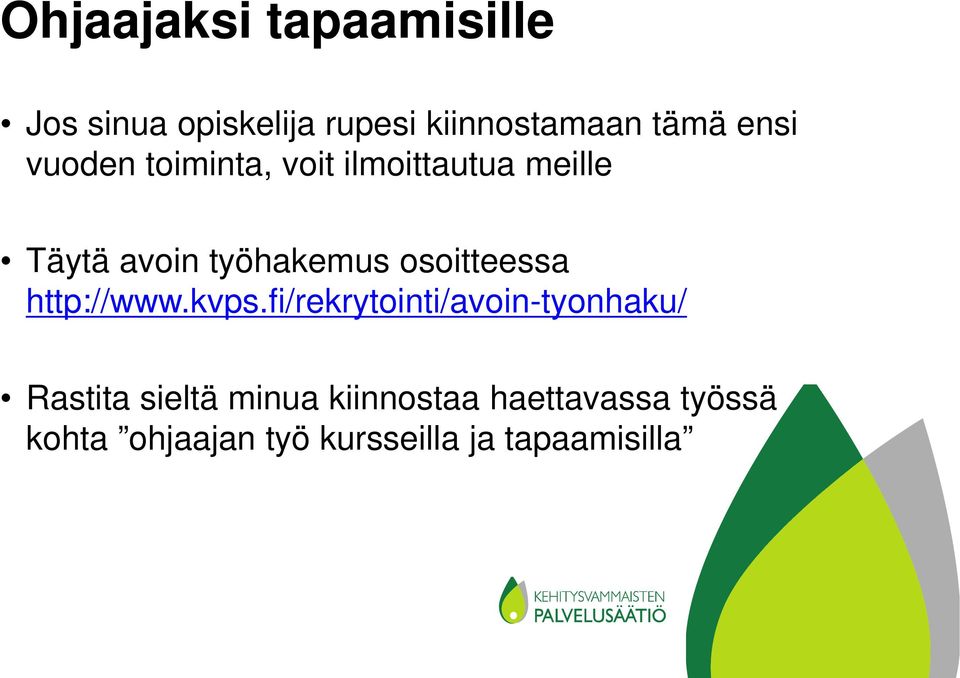 Ohjaajaksi tapaamisille

• Jos sinua opiskelija rupesi kiinnostamaan tämä ensi vuoden toiminta, voit ilmoittautua meille

• Täytä avoin työhakemus osoitteessa http://www.kvps.fi/rekrytointi/avoin-tyonhaku/

• Rastita sieltä minua kiinnostaa haettavassa työssä kohta ”ohjaajan työ kursseilla ja tapaamisilla”

KEHITYSVAMMAISTEN PALVELUSÄÄTIÖ